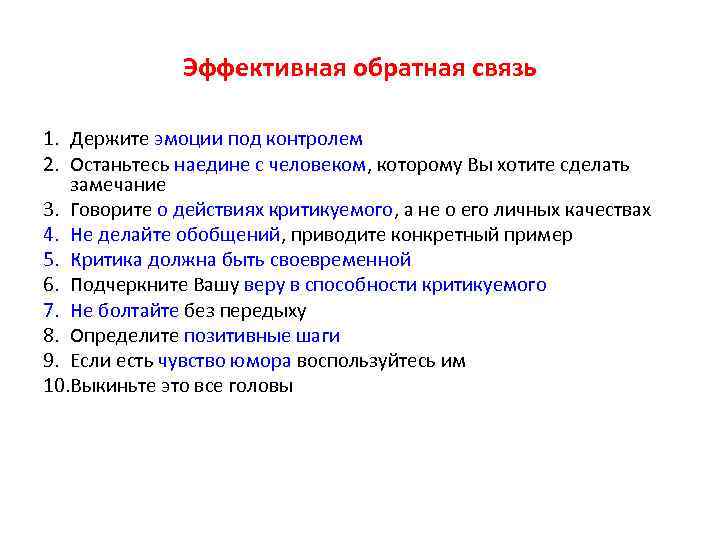 Эффективная обратная связь

1. Держите эмоции под контролем
2. Останьтесь наедине с человеком, которому Вы хотите сделать замечание
3. Говорите о действиях критикуемого, а не о его личных качествах
4. Не делайте обобщений, приводите конкретный пример
5. Критика должна быть своевременной
6. Подчеркните Вашу веру в способности критикуемого
7. Не болтайте без передыху
8. Определите позитивные шаги
9. Если есть чувство юмора воспользуйтесь им
10. Выкиньте это все головы